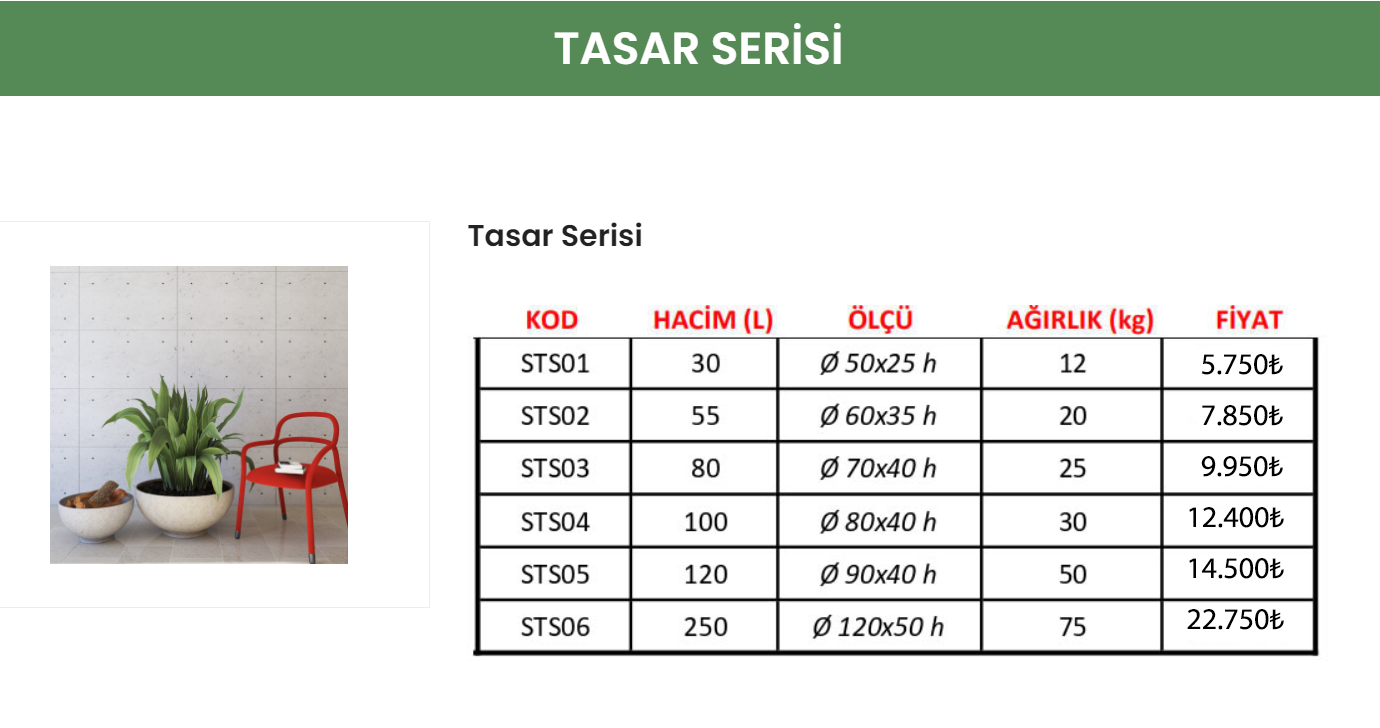 TASAR SERİSİ

Tasar Serisi

| KOD | HACİM (L) | ÖLÇÜ | AĞIRLIK (kg) | FİYAT |
|---|---|---|---|---|
| STS01 | 30 | Ø 50x25 h | 12 | 5.750₺ |
| STS02 | 55 | Ø 60x35 h | 20 | 7.850₺ |
| STS03 | 80 | Ø 70x40 h | 25 | 9.950₺ |
| STS04 | 100 | Ø 80x40 h | 30 | 12.400₺ |
| STS05 | 120 | Ø 90x40 h | 50 | 14.500₺ |
| STS06 | 250 | Ø 120x50 h | 75 | 22.750₺ |